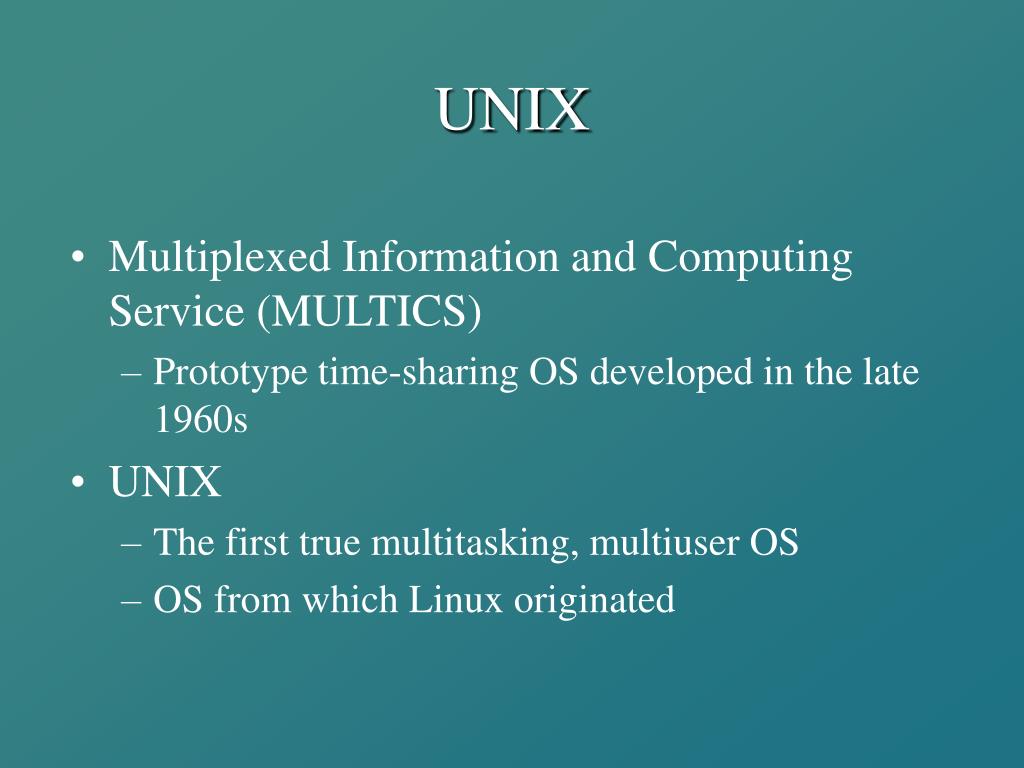 UNIX

• Multiplexed Information and Computing Service (MULTICS)
– Prototype time-sharing OS developed in the late 1960s
• UNIX
– The first true multitasking, multiuser OS
– OS from which Linux originated